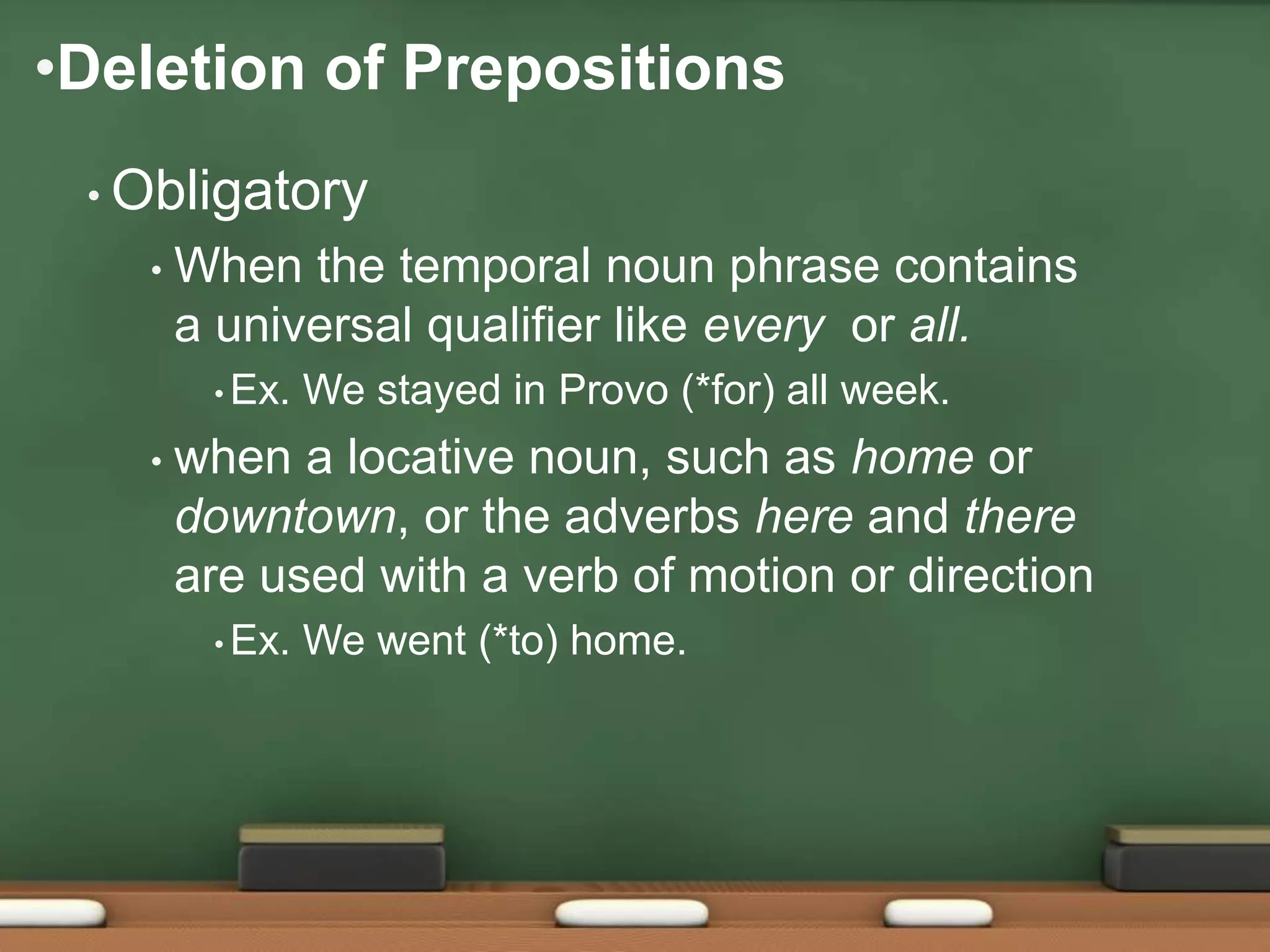 •Deletion of Prepositions

• Obligatory

• When the temporal noun phrase contains a universal qualifier like every or all.

• Ex. We stayed in Provo (*for) all week.

• when a locative noun, such as home or downtown, or the adverbs here and there are used with a verb of motion or direction

• Ex. We went (*to) home.